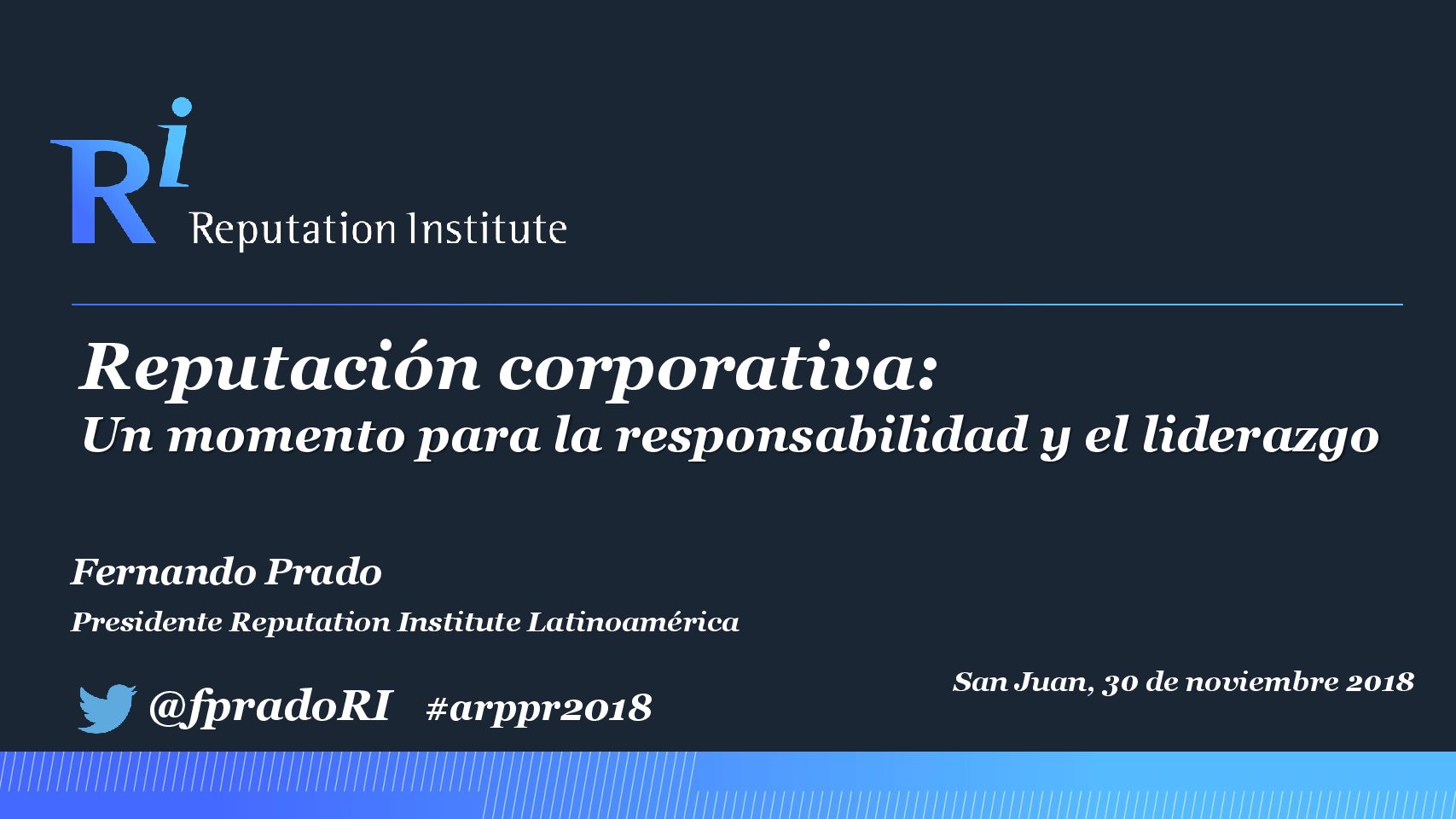 Ri
Reputation Institute

Reputación corporativa:
Un momento para la responsabilidad y el liderazgo

Fernando Prado
Presidente Reputation Institute Latinoamérica

@fpradoRI #arppr2018

San Juan, 30 de noviembre 2018